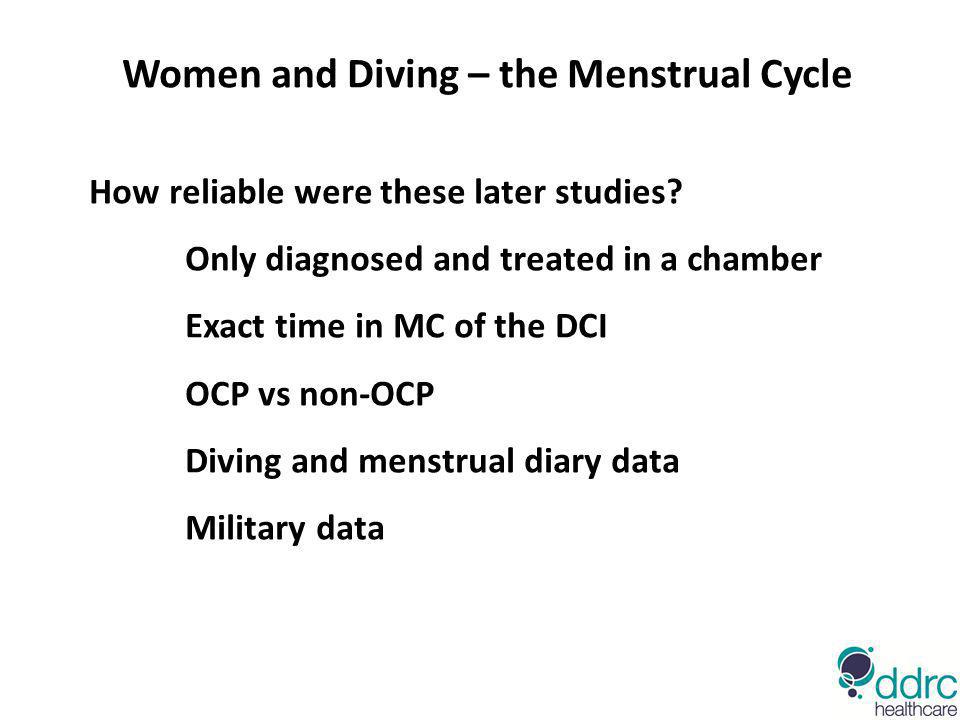 Women and Diving – the Menstrual Cycle

How reliable were these later studies?

Only diagnosed and treated in a chamber

Exact time in MC of the DCI

OCP vs non-OCP

Diving and menstrual diary data

Military data

ddrc healthcare